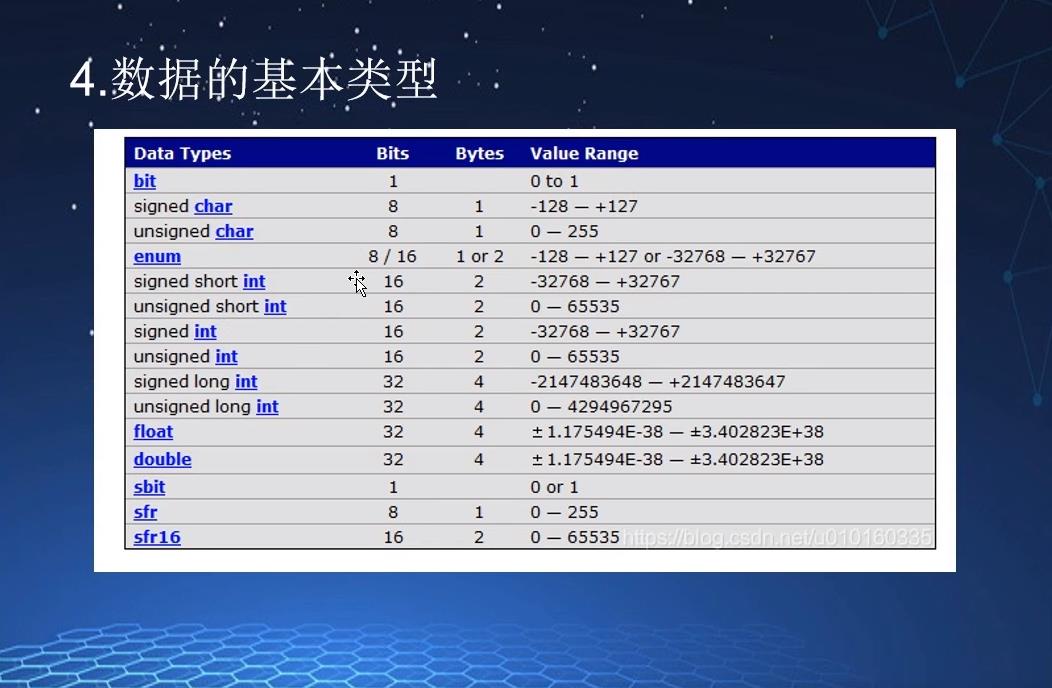 4.数据的基本类型

| Data Types | Bits | Bytes | Value Range |
|---|---|---|---|
| bit | 1 | | 0 to 1 |
| signed char | 8 | 1 | -128 — +127 |
| unsigned char | 8 | 1 | 0 — 255 |
| enum | 8 / 16 | 1 or 2 | -128 — +127 or -32768 — +32767 |
| signed short int | 16 | 2 | -32768 — +32767 |
| unsigned short int | 16 | 2 | 0 — 65535 |
| signed int | 16 | 2 | -32768 — +32767 |
| unsigned int | 16 | 2 | 0 — 65535 |
| signed long int | 32 | 4 | -2147483648 — +2147483647 |
| unsigned long int | 32 | 4 | 0 — 4294967295 |
| float | 32 | 4 | ±1.175494E-38 — ±3.402823E+38 |
| double | 32 | 4 | ±1.175494E-38 — ±3.402823E+38 |
| sbit | 1 | | 0 or 1 |
| sfr | 8 | 1 | 0 — 255 |
| sfr16 | 16 | 2 | 0 — 65535 |

https://blog.csdn.net/u010160335